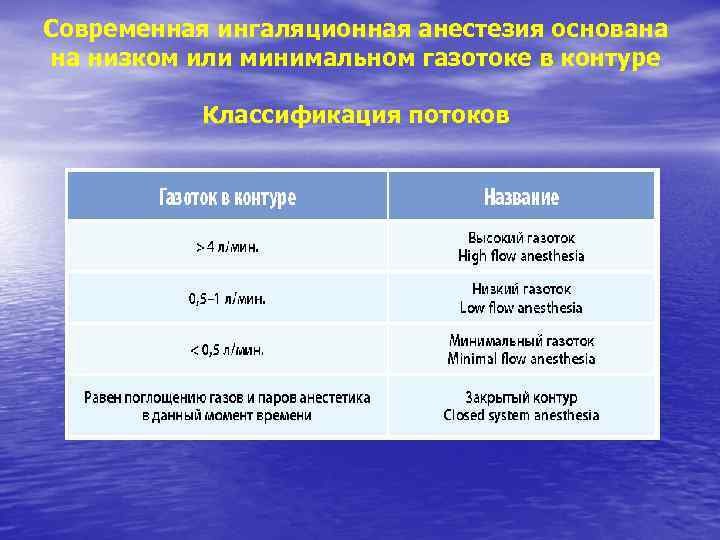 Современная ингаляционная анестезия основана на низком или минимальном газотоке в контуре

Классификация потоков

| Газоток в контуре | Название |
|---|---|
| > 4 л/мин. | Высокий газоток High flow anesthesia |
| 0,5–1 л/мин. | Низкий газоток Low flow anesthesia |
| < 0,5 л/мин. | Минимальный газоток Minimal flow anesthesia |
| Равен поглощению газов и паров анестетика в данный момент времени | Закрытый контур Closed system anesthesia |